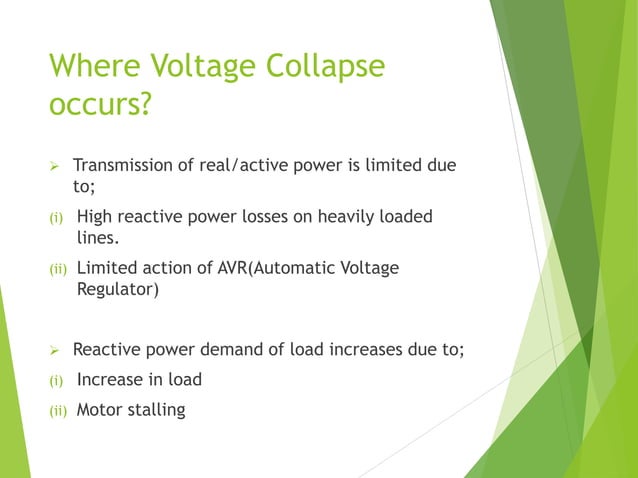 Where Voltage Collapse occurs?

➢ Transmission of real/active power is limited due to;

(i) High reactive power losses on heavily loaded lines.

(ii) Limited action of AVR(Automatic Voltage Regulator)

➢ Reactive power demand of load increases due to;

(i) Increase in load

(ii) Motor stalling